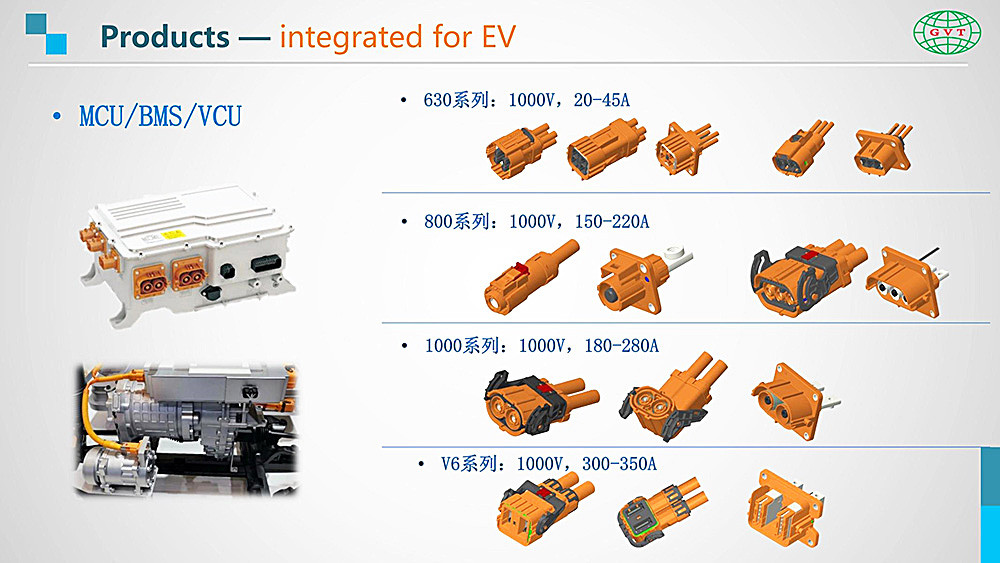 Products — integrated for EV

GVT

• MCU/BMS/VCU

• 630系列：1000V，20-45A

• 800系列：1000V，150-220A

• 1000系列：1000V，180-280A

• V6系列：1000V，300-350A